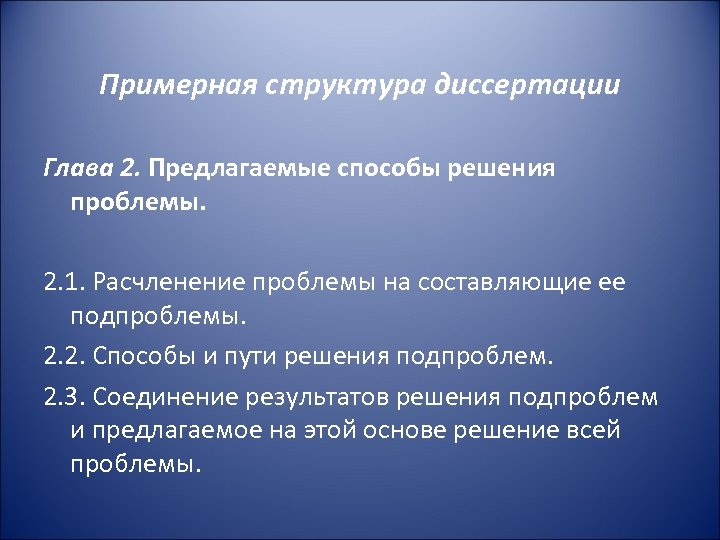 Примерная структура диссертации

Глава 2. Предлагаемые способы решения проблемы.

2.1. Расчленение проблемы на составляющие ее подпроблемы.

2.2. Способы и пути решения подпроблем.

2.3. Соединение результатов решения подпроблем и предлагаемое на этой основе решение всей проблемы.